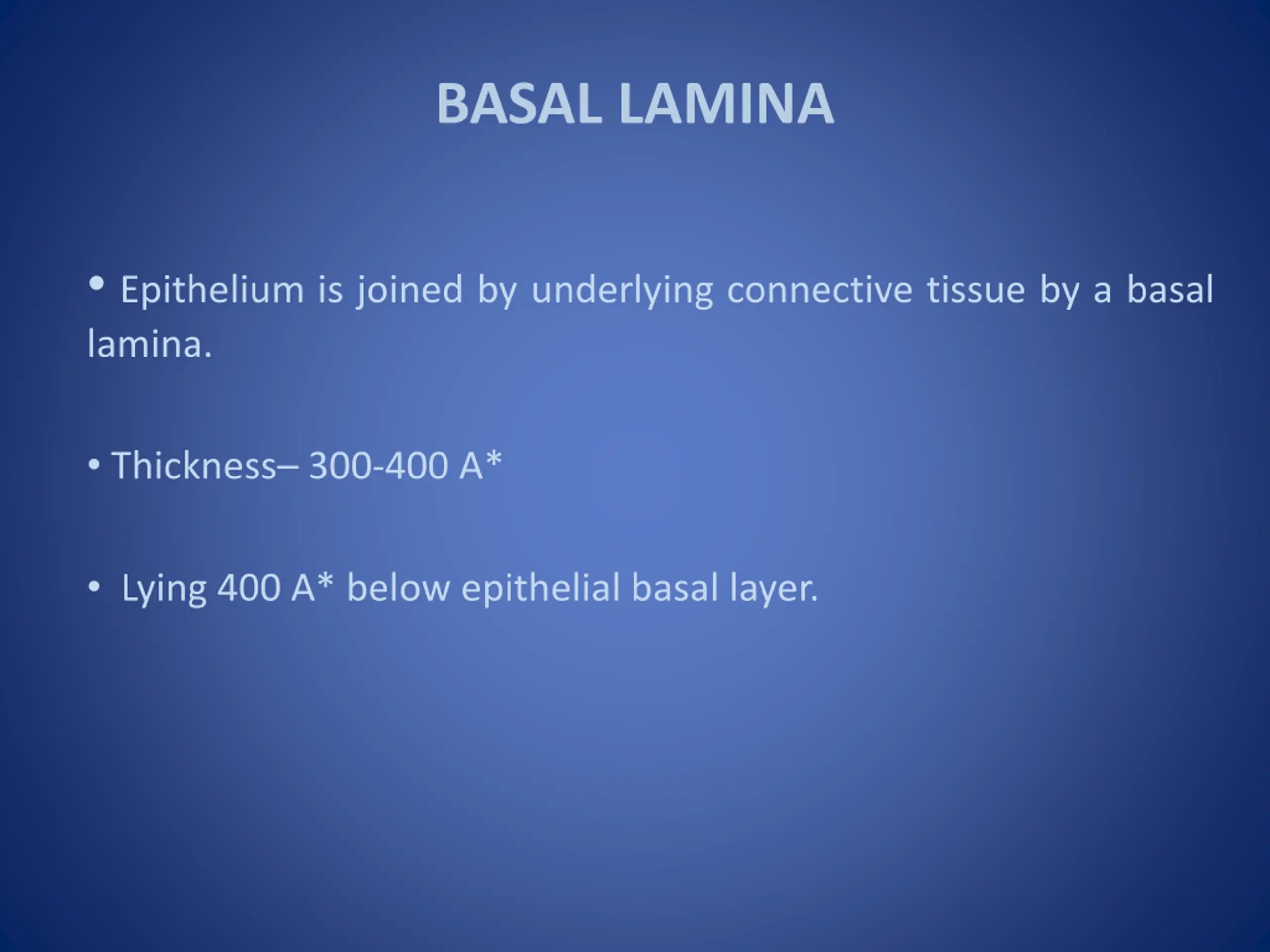 BASAL LAMINA

• Epithelium is joined by underlying connective tissue by a basal lamina.

• Thickness– 300-400 A*

• Lying 400 A* below epithelial basal layer.